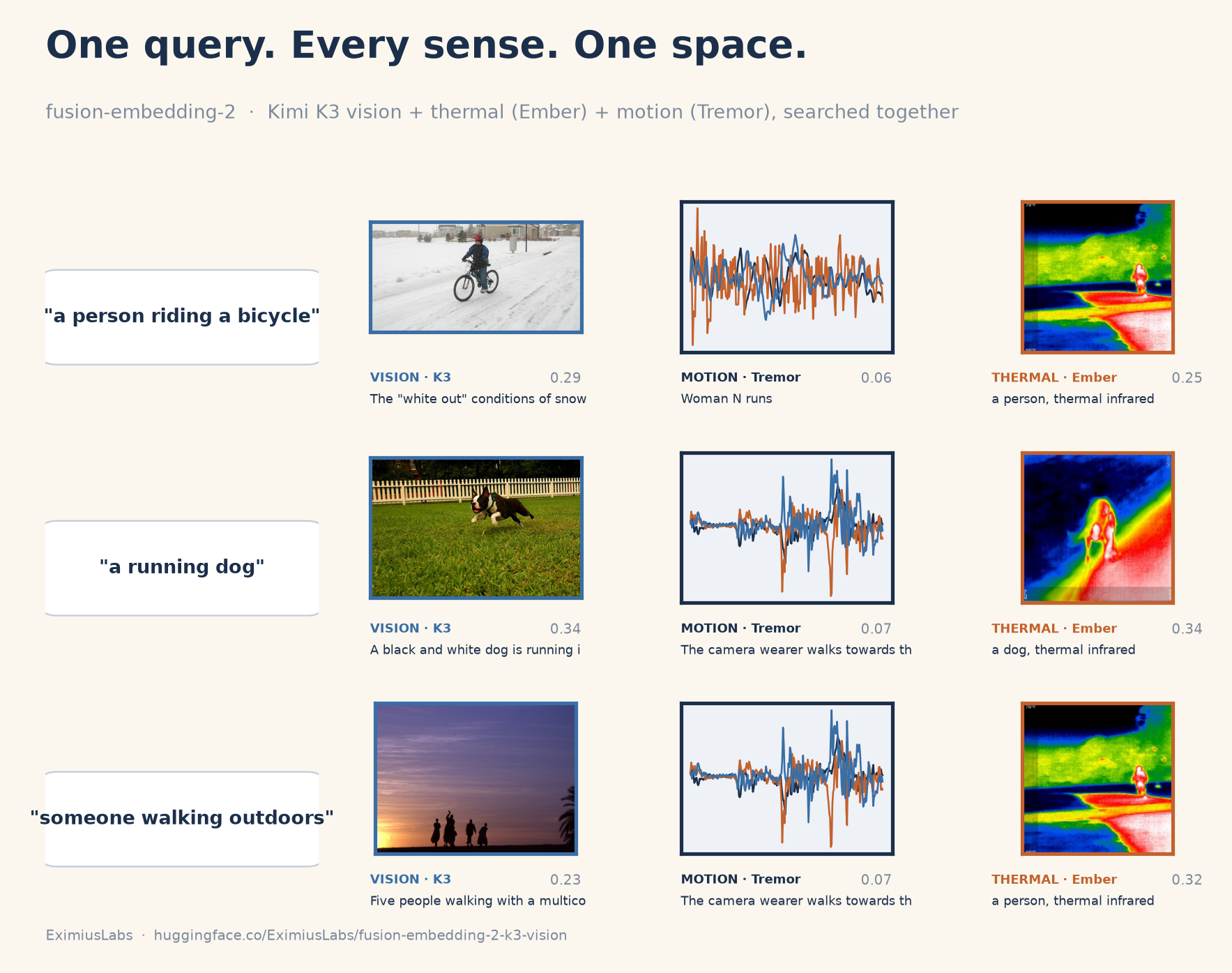 One query. Every sense. One space.

fusion-embedding-2 · Kimi K3 vision + thermal (Ember) + motion (Tremor), searched together

"a person riding a bicycle"

VISION · K3 0.29
The "white out" conditions of snow

MOTION · Tremor 0.06
Woman N runs

THERMAL · Ember 0.25
a person, thermal infrared

"a running dog"

VISION · K3 0.34
A black and white dog is running i

MOTION · Tremor 0.07
The camera wearer walks towards th

THERMAL · Ember 0.34
a dog, thermal infrared

"someone walking outdoors"

VISION · K3 0.23
Five people walking with a multico

MOTION · Tremor 0.07
The camera wearer walks towards th

THERMAL · Ember 0.32
a person, thermal infrared

EximiusLabs · huggingface.co/EximiusLabs/fusion-embedding-2-k3-vision